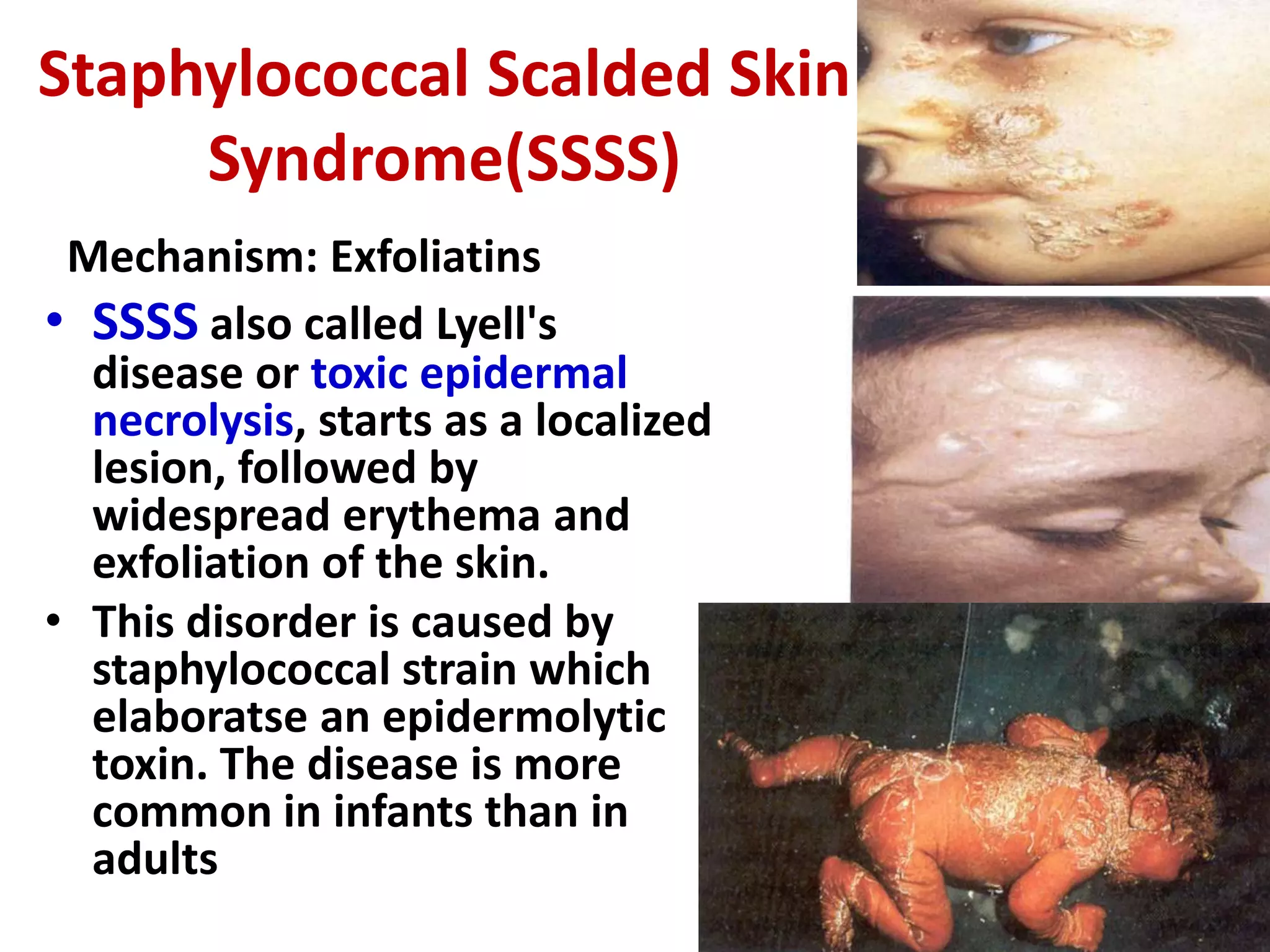 Staphylococcal Scalded Skin Syndrome(SSSS)

Mechanism: Exfoliatins

• SSSS also called Lyell's disease or toxic epidermal necrolysis, starts as a localized lesion, followed by widespread erythema and exfoliation of the skin.

• This disorder is caused by staphylococcal strain which elaboratse an epidermolytic toxin. The disease is more common in infants than in adults